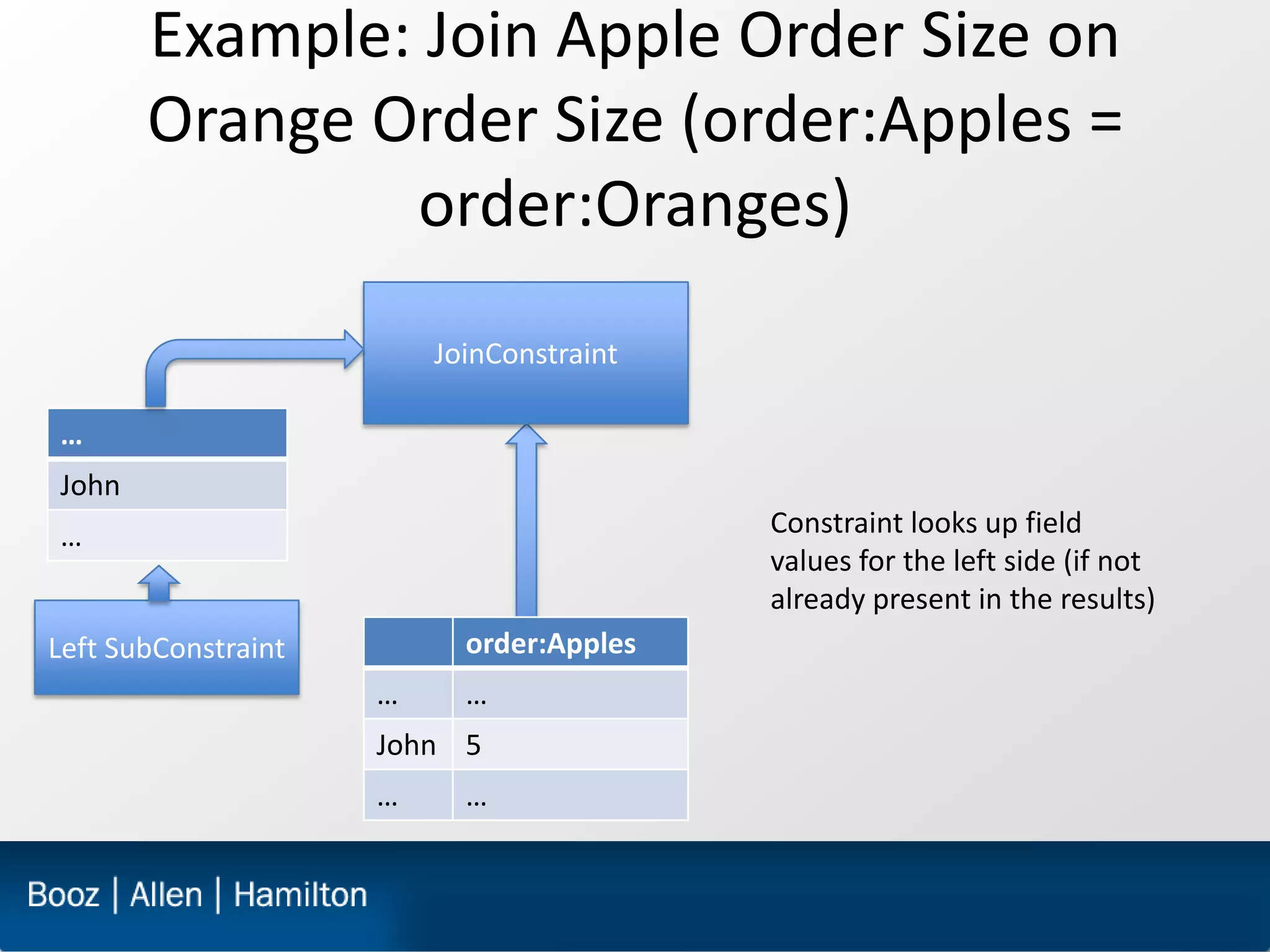 Example: Join Apple Order Size on Orange Order Size (order:Apples = order:Oranges)

JoinConstraint

| … |
|---|
| John |
| … |

Left SubConstraint

| | order:Apples |
|---|---|
| … | … |
| John | 5 |
| … | … |

Constraint looks up field values for the left side (if not already present in the results)

Booz | Allen | Hamilton